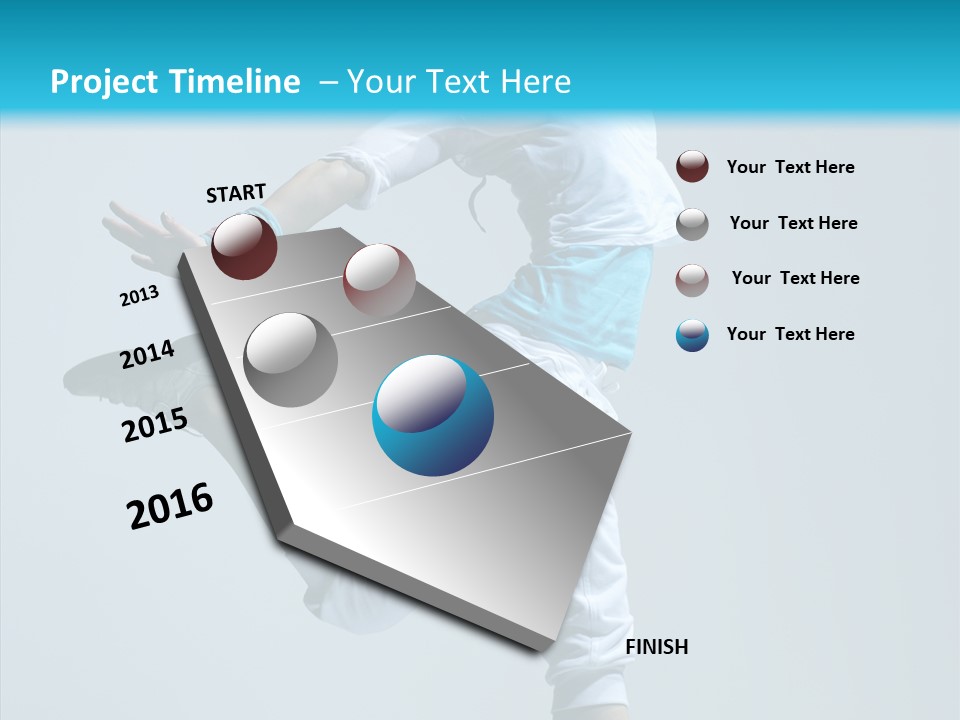 Project Timeline – Your Text Here

START

2013

2014

2015

2016

FINISH

Your Text Here

Your Text Here

Your Text Here

Your Text Here